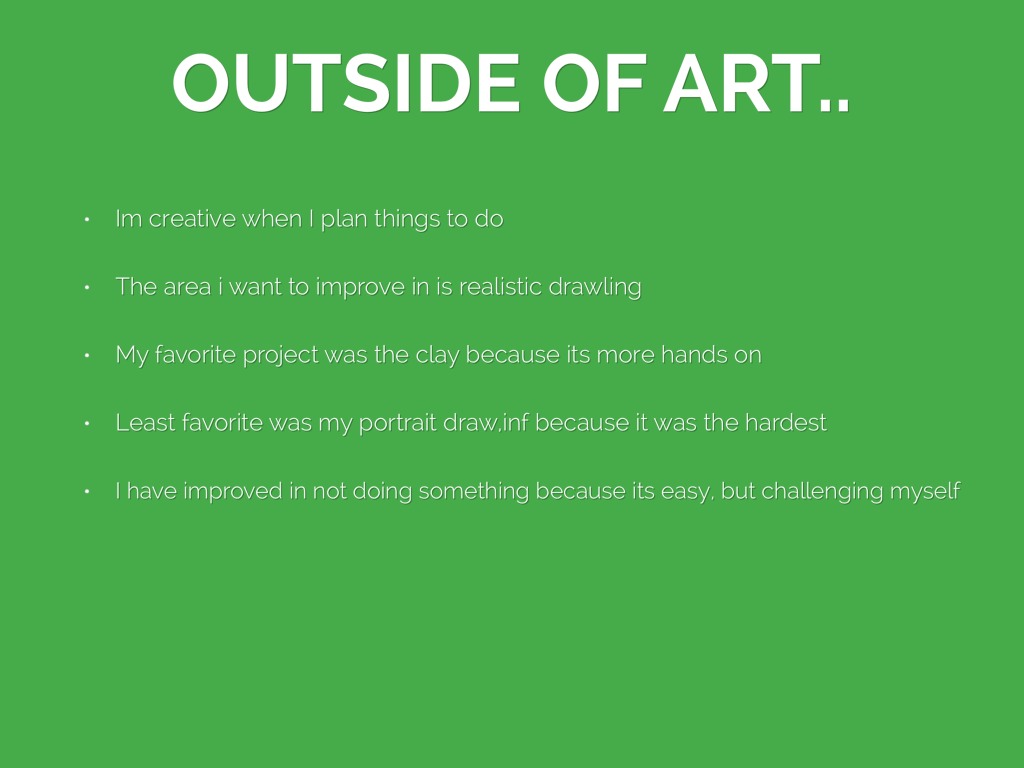 OUTSIDE OF ART..

• Im creative when I plan things to do

• The area i want to improve in is realistic drawling

• My favorite project was the clay because its more hands on

• Least favorite was my portrait draw,inf because it was the hardest

• I have improved in not doing something because its easy, but challenging myself